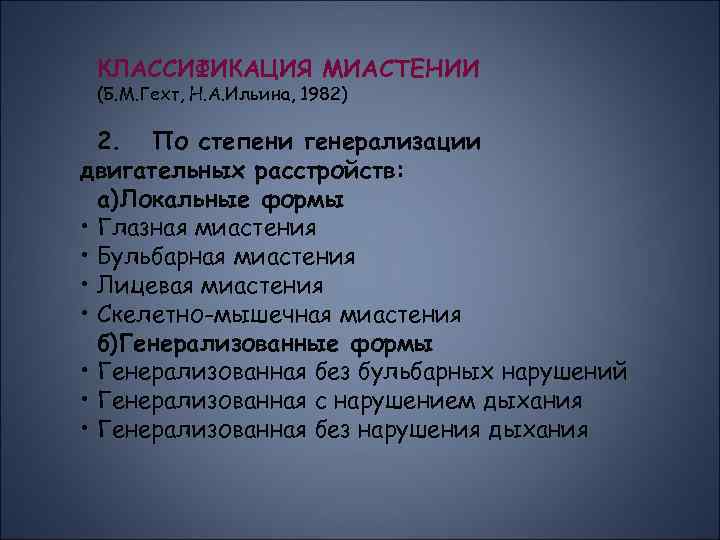 КЛАССИФИКАЦИЯ МИАСТЕНИИ
(Б.М.Гехт, Н.А.Ильина, 1982)

2. По степени генерализации двигательных расстройств:
а)Локальные формы
• Глазная миастения
• Бульбарная миастения
• Лицевая миастения
• Скелетно-мышечная миастения
б)Генерализованные формы
• Генерализованная без бульбарных нарушений
• Генерализованная с нарушением дыхания
• Генерализованная без нарушения дыхания